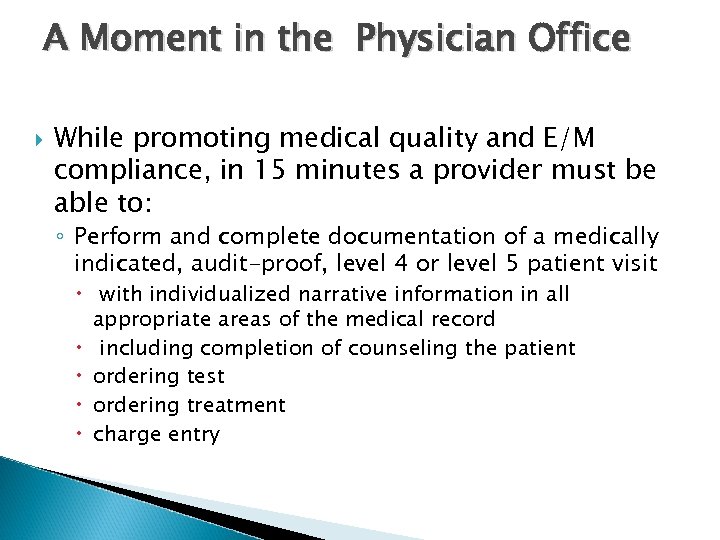 A Moment in the Physician Office

While promoting medical quality and E/M compliance, in 15 minutes a provider must be able to:

Perform and complete documentation of a medically indicated, audit-proof, level 4 or level 5 patient visit

with individualized narrative information in all appropriate areas of the medical record

including completion of counseling the patient

ordering test

ordering treatment

charge entry